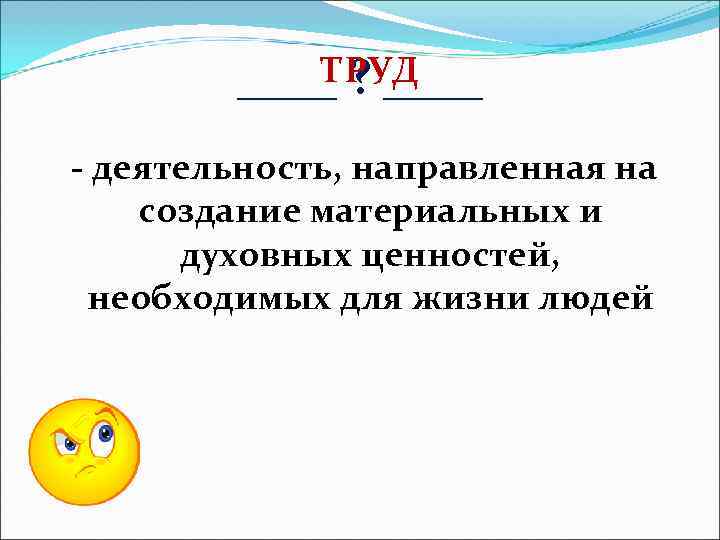 ТРУД
_____ ? _____

- деятельность, направленная на создание материальных и духовных ценностей, необходимых для жизни людей